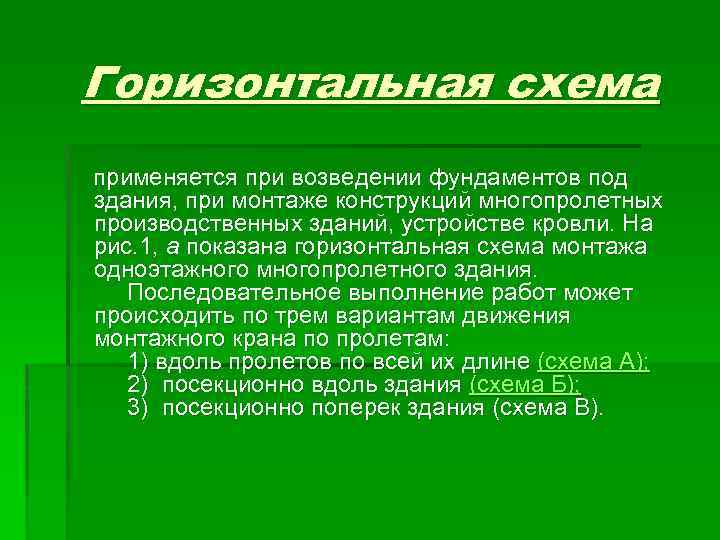 Горизонтальная схема

применяется при возведении фундаментов под здания, при монтаже конструкций многопролетных производственных зданий, устройстве кровли. На рис.1, а показана горизонтальная схема монтажа одноэтажного многопролетного здания.

Последовательное выполнение работ может происходить по трем вариантам движения монтажного крана по пролетам:

1) вдоль пролетов по всей их длине (схема А);
2) посекционно вдоль здания (схема Б);
3) посекционно поперек здания (схема В).